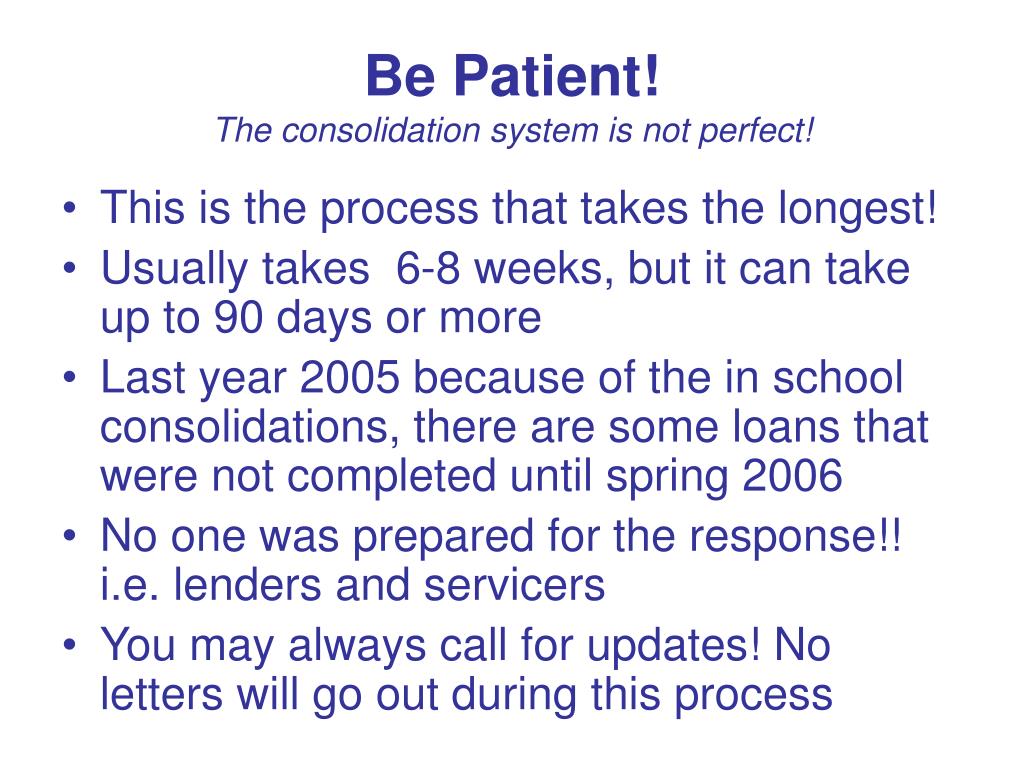 Be Patient!
The consolidation system is not perfect!

• This is the process that takes the longest!
• Usually takes 6-8 weeks, but it can take up to 90 days or more
• Last year 2005 because of the in school consolidations, there are some loans that were not completed until spring 2006
• No one was prepared for the response!! i.e. lenders and servicers
• You may always call for updates! No letters will go out during this process